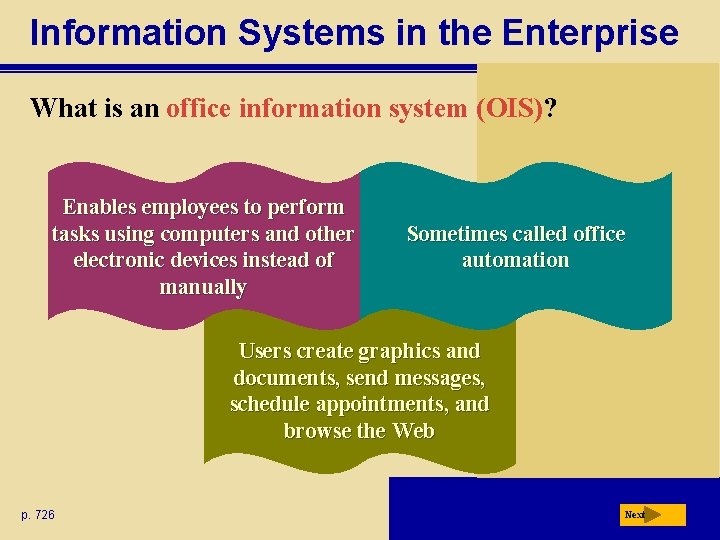 Information Systems in the Enterprise

What is an office information system (OIS)?

Enables employees to perform tasks using computers and other electronic devices instead of manually

Sometimes called office automation

Users create graphics and documents, send messages, schedule appointments, and browse the Web

p. 726

Next